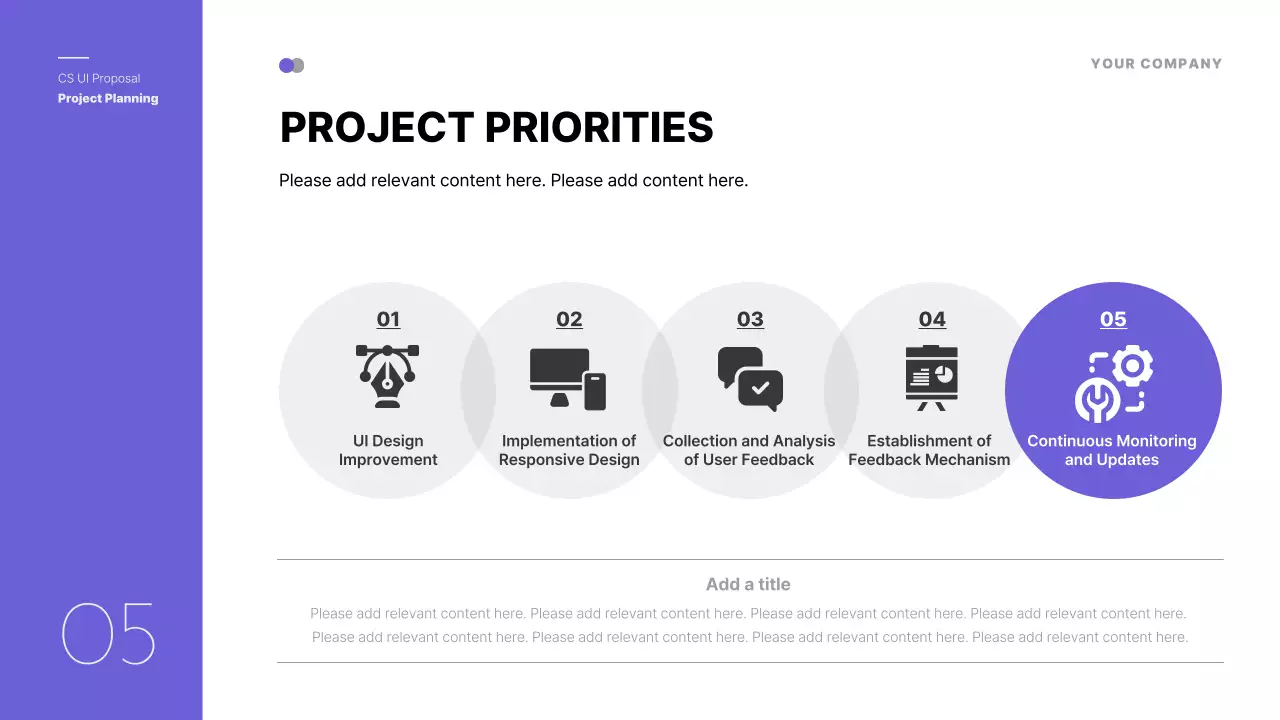 CS UI Proposal
Project Planning

05

YOUR COMPANY

PROJECT PRIORITIES

Please add relevant content here. Please add content here.

01
UI Design Improvement

02
Implementation of Responsive Design

03
Collection and Analysis of User Feedback

04
Establishment of Feedback Mechanism

05
Continuous Monitoring and Updates

Add a title

Please add relevant content here. Please add relevant content here. Please add relevant content here. Please add relevant content here. Please add relevant content here. Please add relevant content here. Please add relevant content here. Please add relevant content here.